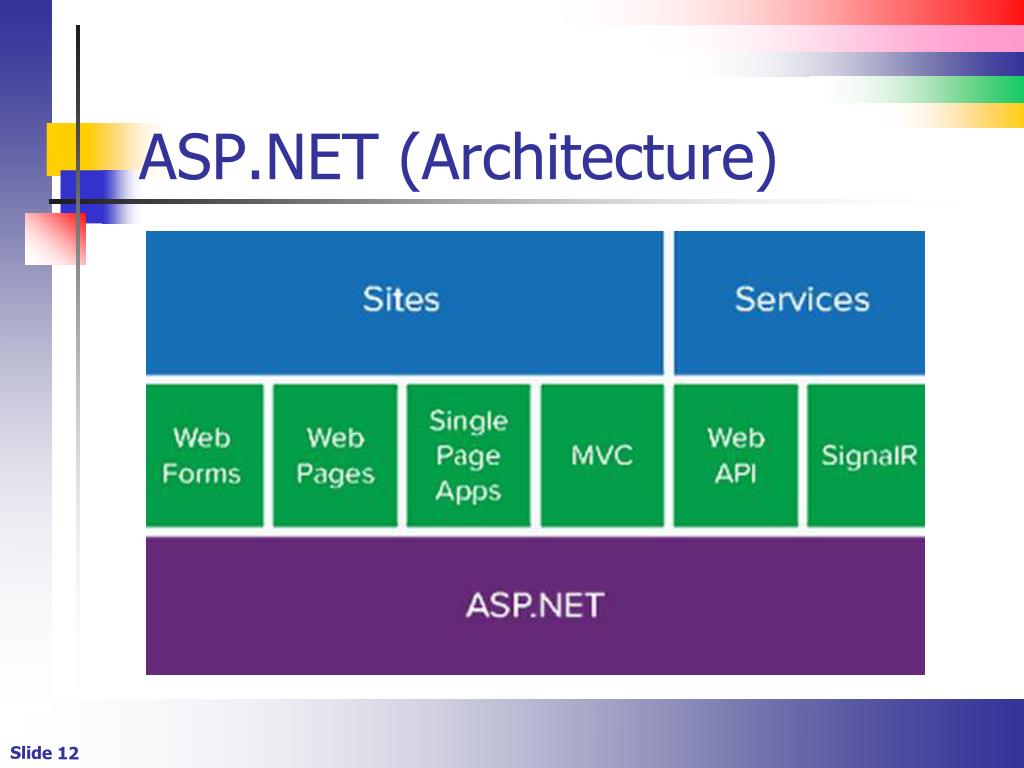 ASP.NET (Architecture)

Sites

Services

Web Forms

Web Pages

Single Page Apps

MVC

Web API

SignalR

ASP.NET

Slide 12